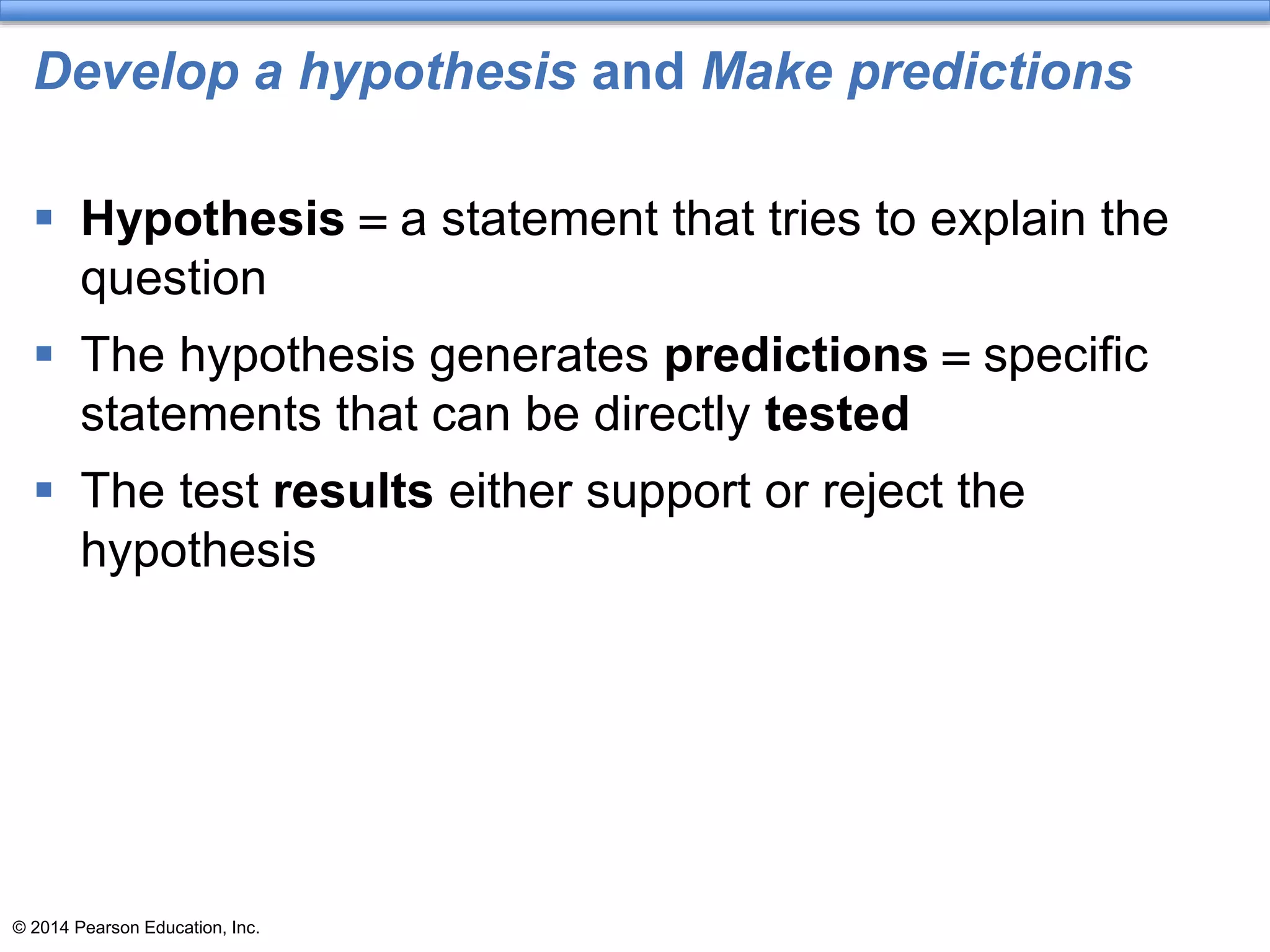 Develop a hypothesis and Make predictions

▪ Hypothesis = a statement that tries to explain the question
▪ The hypothesis generates predictions = specific statements that can be directly tested
▪ The test results either support or reject the hypothesis

© 2014 Pearson Education, Inc.